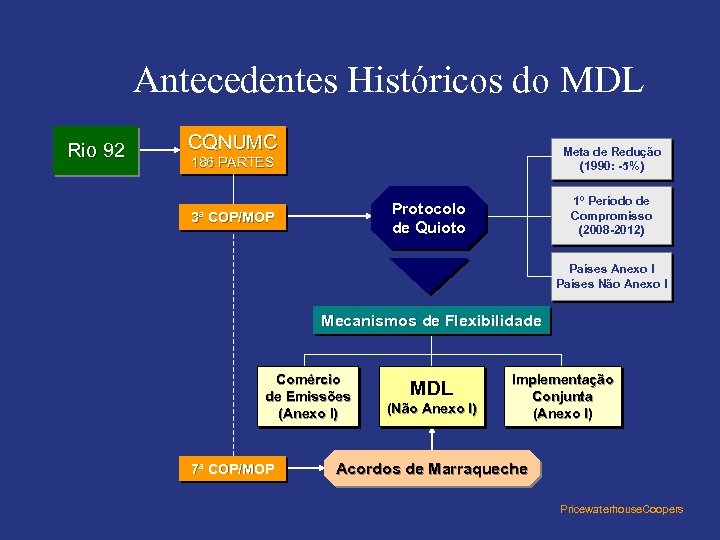 Antecedentes Históricos do MDL

Rio 92

CQNUMC
186 PARTES

3ª COP/MOP

Protocolo de Quioto

Meta de Redução (1990: -5%)

1º Período de Compromisso (2008-2012)

Países Anexo I
Países Não Anexo I

Mecanismos de Flexibilidade

Comércio de Emissões (Anexo I)

MDL
(Não Anexo I)

Implementação Conjunta (Anexo I)

7ª COP/MOP

Acordos de Marraqueche

PricewaterhouseCoopers